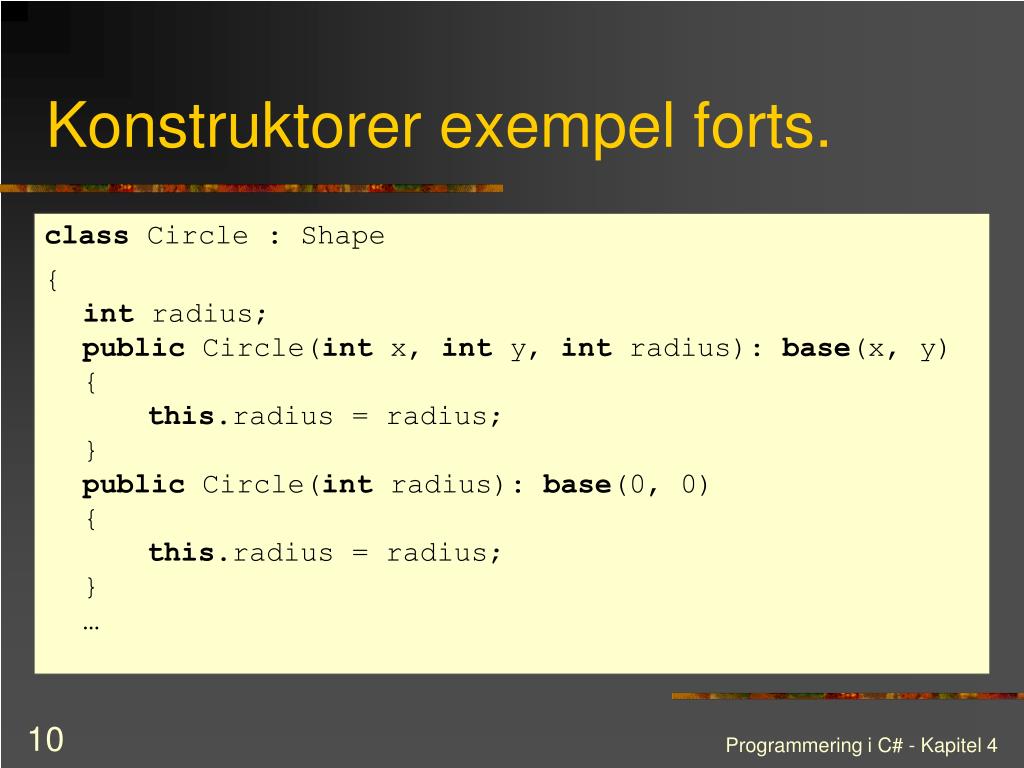 Konstruktorer exempel forts.

class Circle : Shape
{
int radius;
public Circle(int x, int y, int radius): base(x, y)
{
this.radius = radius;
}
public Circle(int radius): base(0, 0)
{
this.radius = radius;
}
…

10

Programmering i C# - Kapitel 4